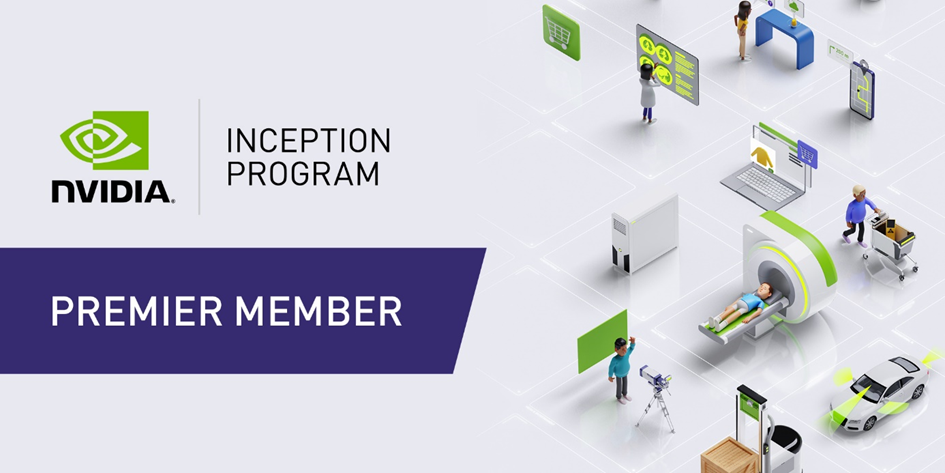 NVIDIA.

INCEPTION PROGRAM

PREMIER MEMBER